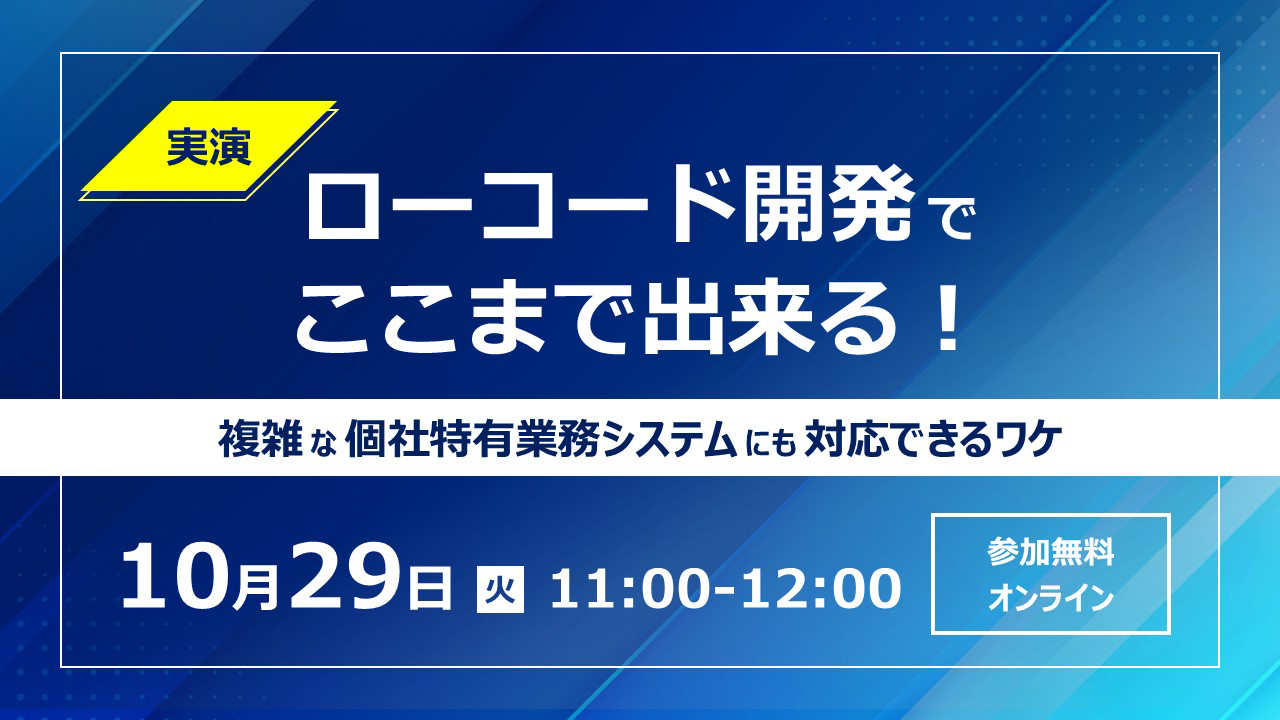 実演

ローコード開発で
ここまで出来る！

複雑な個社特有業務システムにも対応できるワケ

10月29日 火 11:00-12:00

参加無料
オンライン